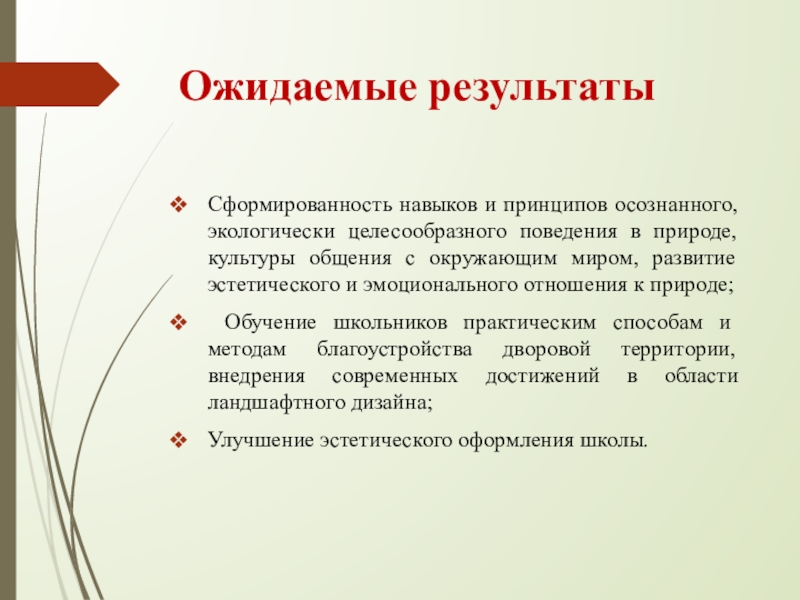 Ожидаемые результаты

❖ Сформированность навыков и принципов осознанного, экологически целесообразного поведения в природе, культуры общения с окружающим миром, развитие эстетического и эмоционального отношения к природе;

❖ Обучение школьников практическим способам и методам благоустройства дворовой территории, внедрения современных достижений в области ландшафтного дизайна;

❖ Улучшение эстетического оформления школы.